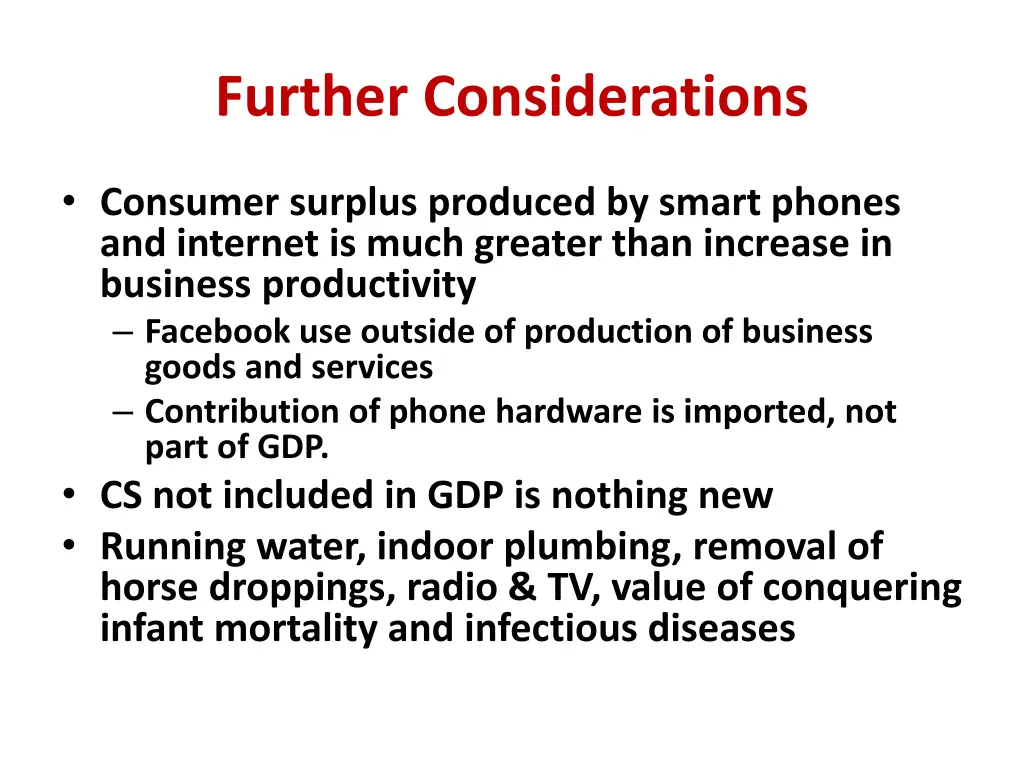 Further Considerations

• Consumer surplus produced by smart phones and internet is much greater than increase in business productivity
– Facebook use outside of production of business goods and services
– Contribution of phone hardware is imported, not part of GDP.
• CS not included in GDP is nothing new
• Running water, indoor plumbing, removal of horse droppings, radio & TV, value of conquering infant mortality and infectious diseases